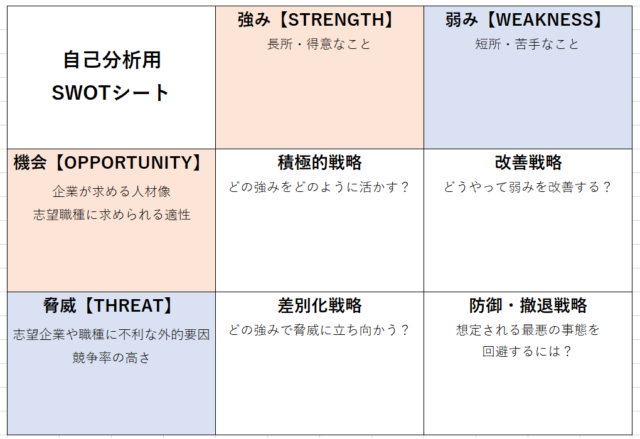 | 自己分析用 SWOTシート | 強み【STRENGTH】 長所・得意なこと | 弱み【WEAKNESS】 短所・苦手なこと |
|---|---|---|
| 機会【OPPORTUNITY】 企業が求める人材像 志望職種に求められる適性 | 積極的戦略 どの強みをどのように活かす？ | 改善戦略 どうやって弱みを改善する？ |
| 脅威【THREAT】 志望企業や職種に不利な外的要因 競争率の高さ | 差別化戦略 どの強みで脅威に立ち向かう？ | 防御・撤退戦略 想定される最悪の事態を 回避するには？ |